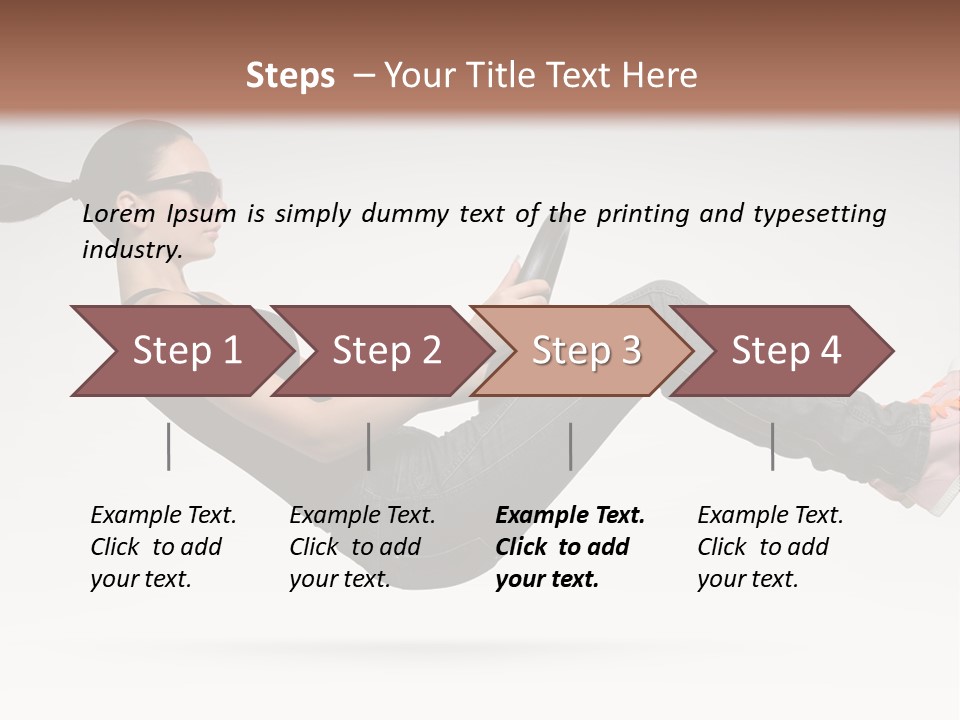 Steps – Your Title Text Here

Lorem Ipsum is simply dummy text of the printing and typesetting industry.

Step 1

Step 2

Step 3

Step 4

Example Text. Click to add your text.

Example Text. Click to add your text.

Example Text. Click to add your text.

Example Text. Click to add your text.